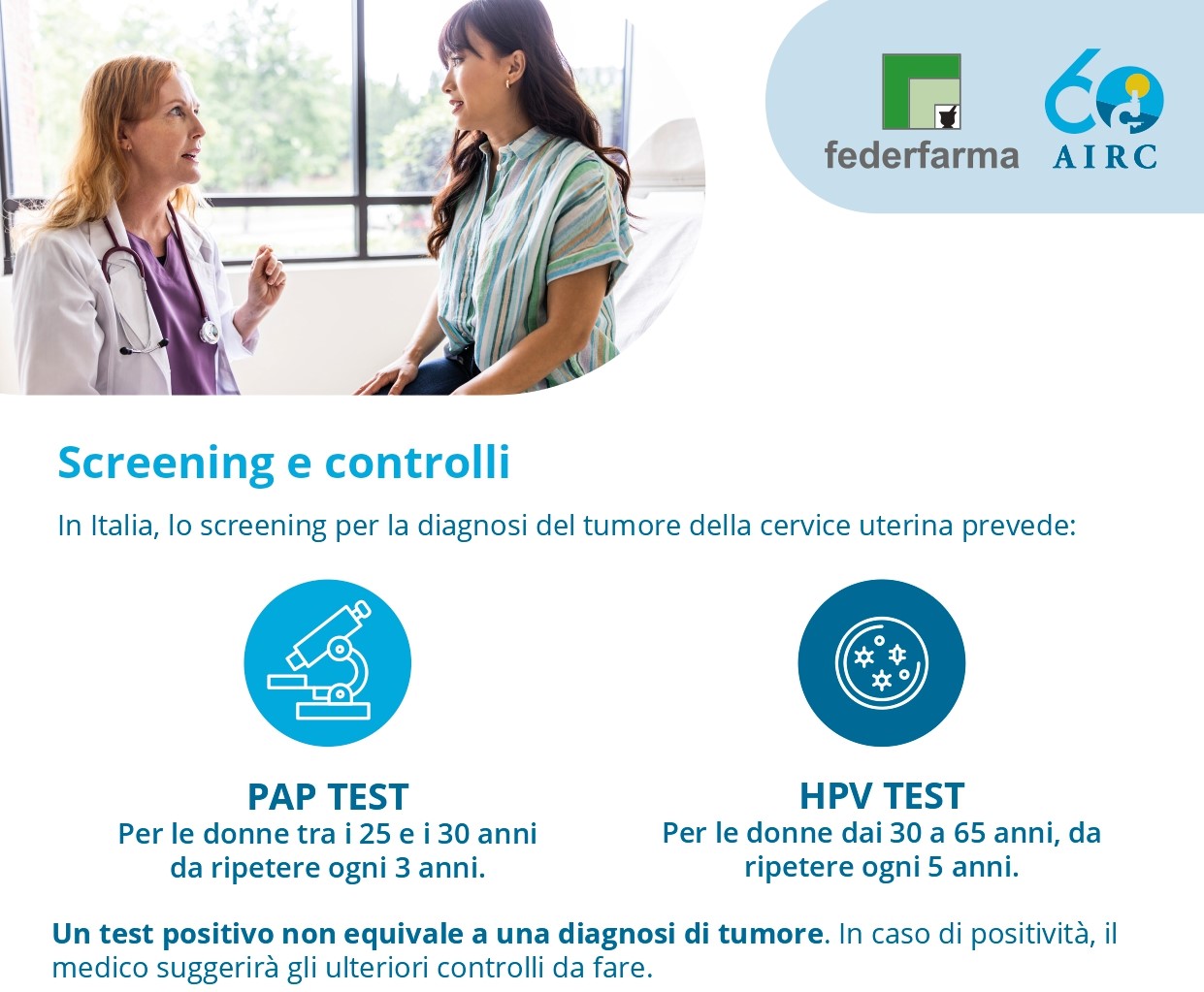 federfarma

60 AIRC

Screening e controlli

In Italia, lo screening per la diagnosi del tumore della cervice uterina prevede:

PAP TEST
Per le donne tra i 25 e i 30 anni da ripetere ogni 3 anni.

HPV TEST
Per le donne dai 30 a 65 anni, da ripetere ogni 5 anni.

Un test positivo non equivale a una diagnosi di tumore. In caso di positività, il medico suggerirà gli ulteriori controlli da fare.